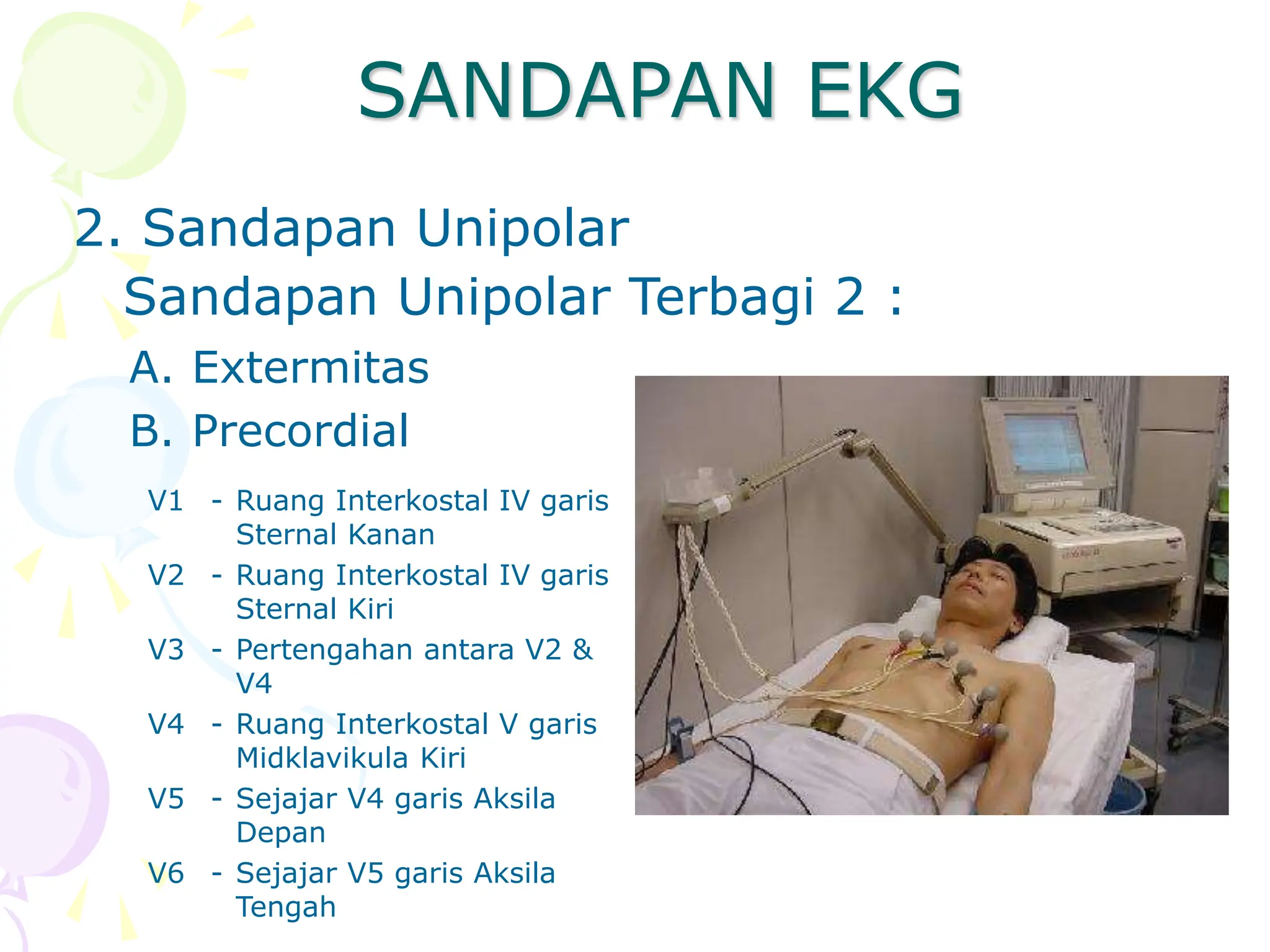 SANDAPAN EKG

2. Sandapan Unipolar

Sandapan Unipolar Terbagi 2 :

A. Extermitas

B. Precordial

V1 - Ruang Interkostal IV garis Sternal Kanan

V2 - Ruang Interkostal IV garis Sternal Kiri

V3 - Pertengahan antara V2 & V4

V4 - Ruang Interkostal V garis Midklavikula Kiri

V5 - Sejajar V4 garis Aksila Depan

V6 - Sejajar V5 garis Aksila Tengah